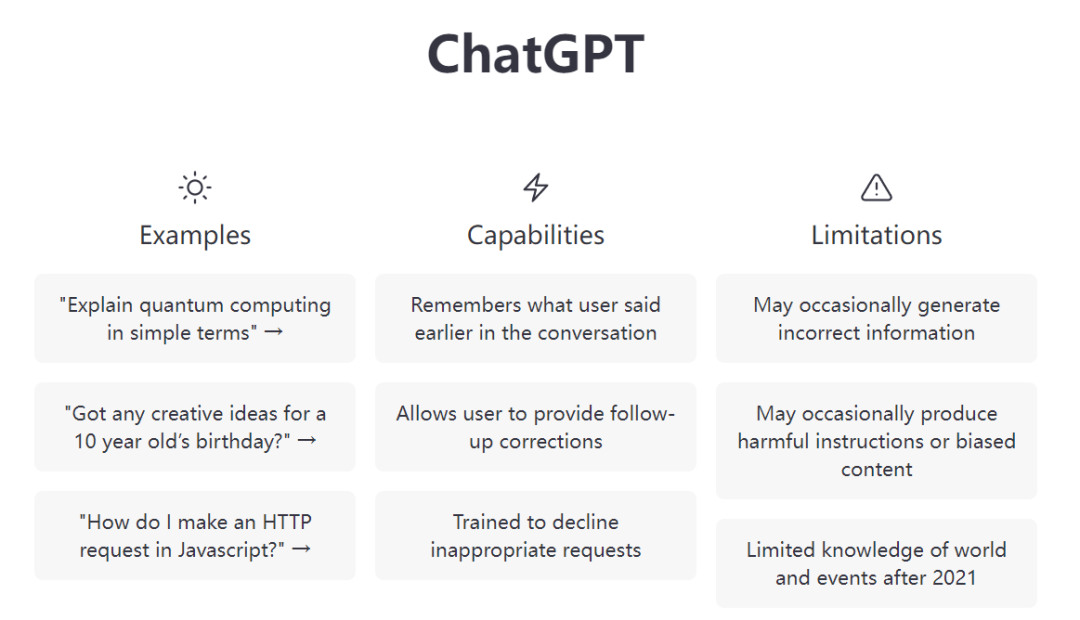 ChatGPT

Examples

"Explain quantum computing in simple terms" →

"Got any creative ideas for a 10 year old's birthday?" →

"How do I make an HTTP request in Javascript?" →

Capabilities

Remembers what user said earlier in the conversation

Allows user to provide follow-up corrections

Trained to decline inappropriate requests

Limitations

May occasionally generate incorrect information

May occasionally produce harmful instructions or biased content

Limited knowledge of world and events after 2021